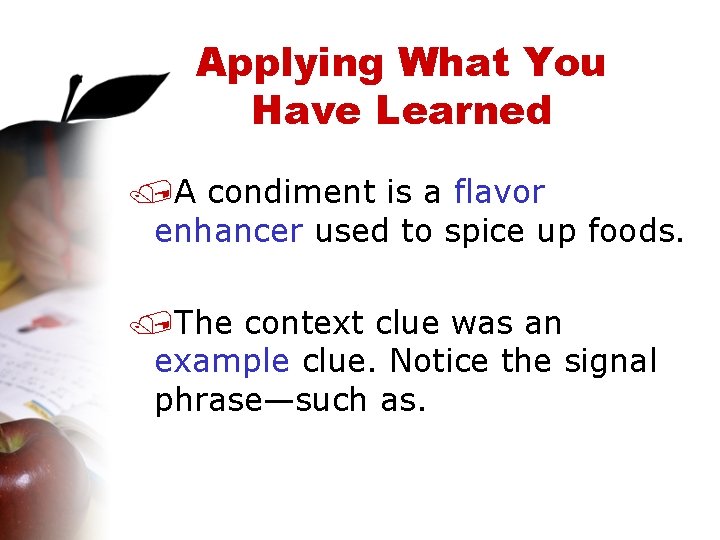 Applying What You Have Learned

A condiment is a flavor enhancer used to spice up foods.

The context clue was an example clue. Notice the signal phrase—such as.